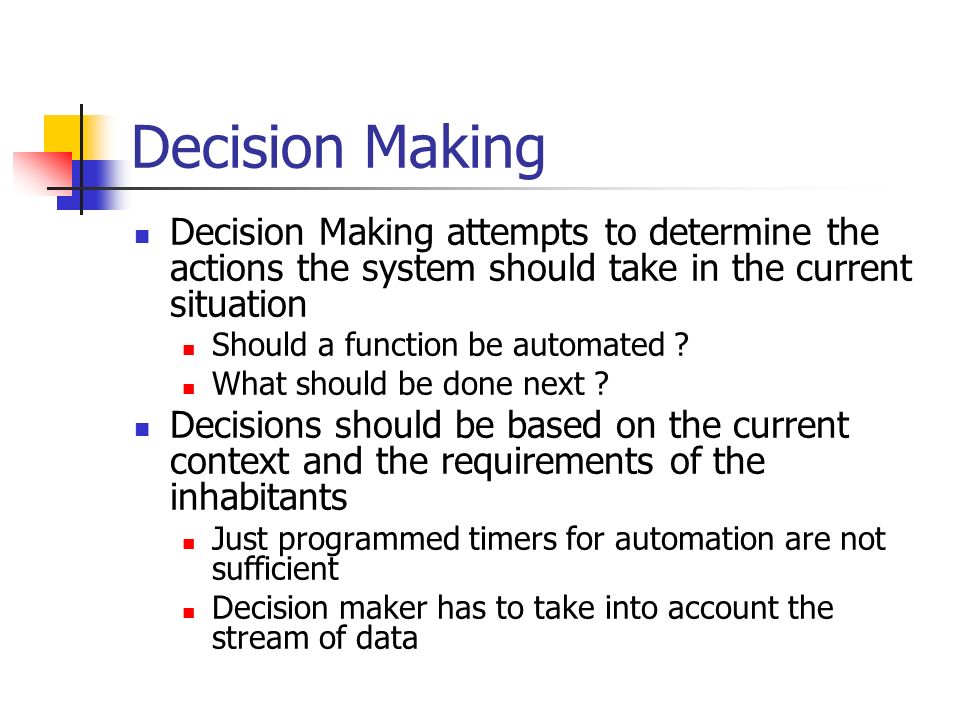 Decision Making

- Decision Making attempts to determine the actions the system should take in the current situation
  - Should a function be automated ?
  - What should be done next ?
- Decisions should be based on the current context and the requirements of the inhabitants
  - Just programmed timers for automation are not sufficient
  - Decision maker has to take into account the stream of data